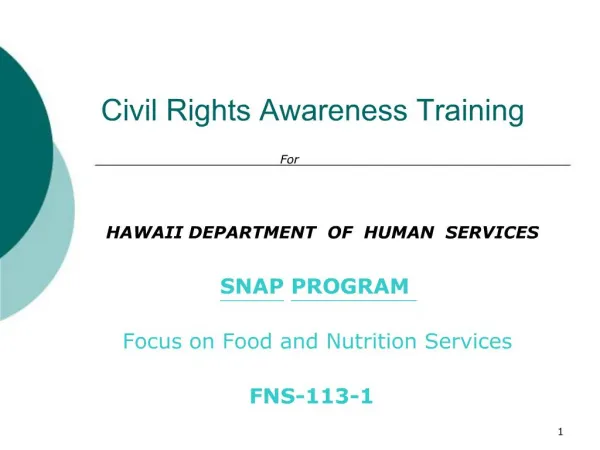 Civil Rights Awareness Training

For

HAWAII DEPARTMENT OF HUMAN SERVICES

SNAP PROGRAM

Focus on Food and Nutrition Services

FNS-113-1

1